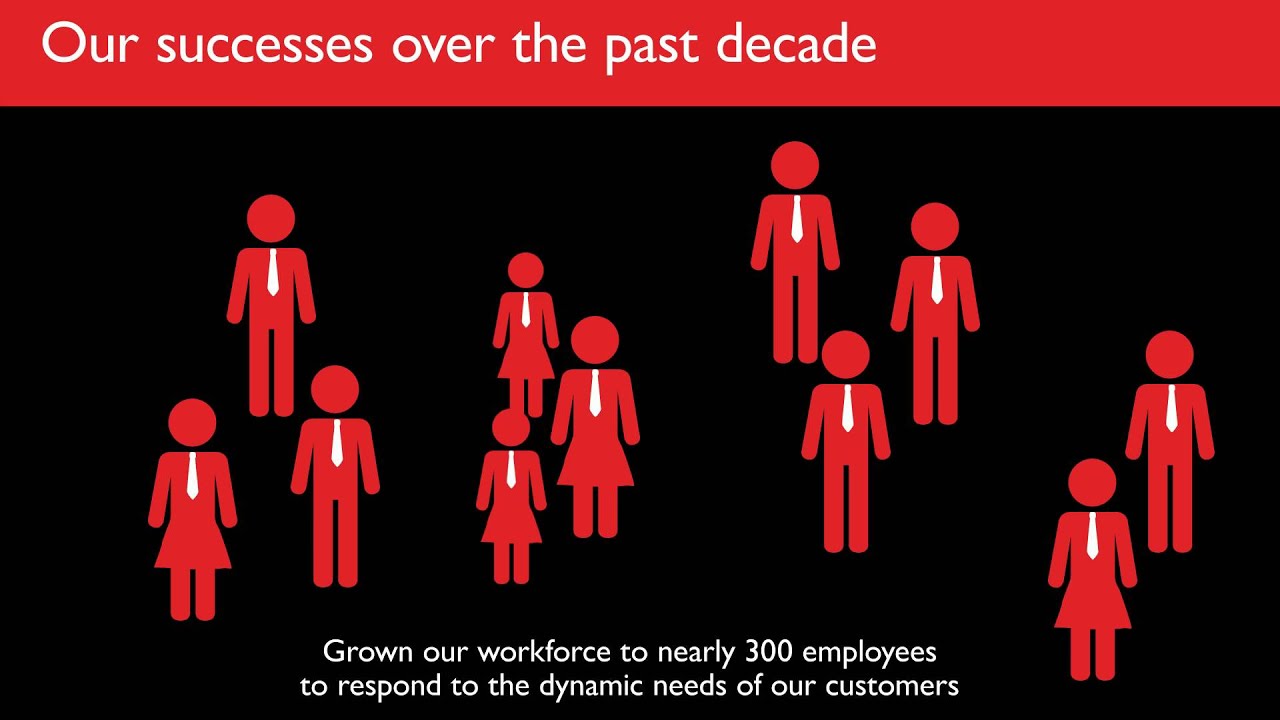 Our successes over the past decade

Grown our workforce to nearly 300 employees to respond to the dynamic needs of our customers